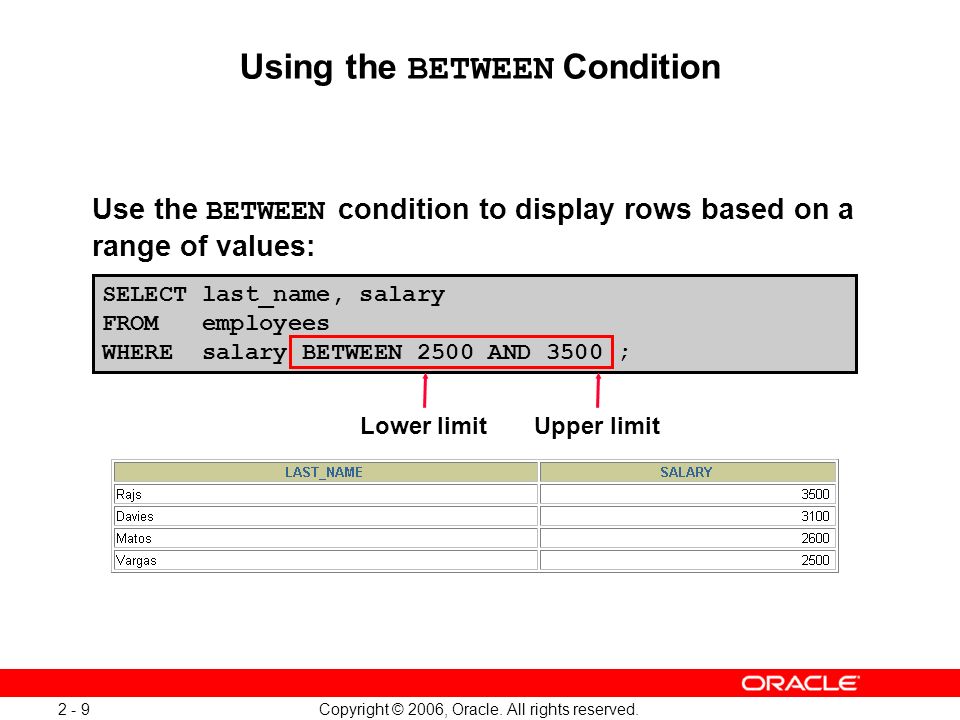 Using the BETWEEN Condition

Use the BETWEEN condition to display rows based on a range of values:

SELECT last_name, salary
FROM employees
WHERE salary BETWEEN 2500 AND 3500 ;

Lower limit Upper limit

| LAST_NAME | SALARY |
|---|---|
| Rajs | 3500 |
| Davies | 3100 |
| Matos | 2600 |
| Vargas | 2500 |

ORACLE

2 - 9 Copyright © 2006, Oracle. All rights reserved.